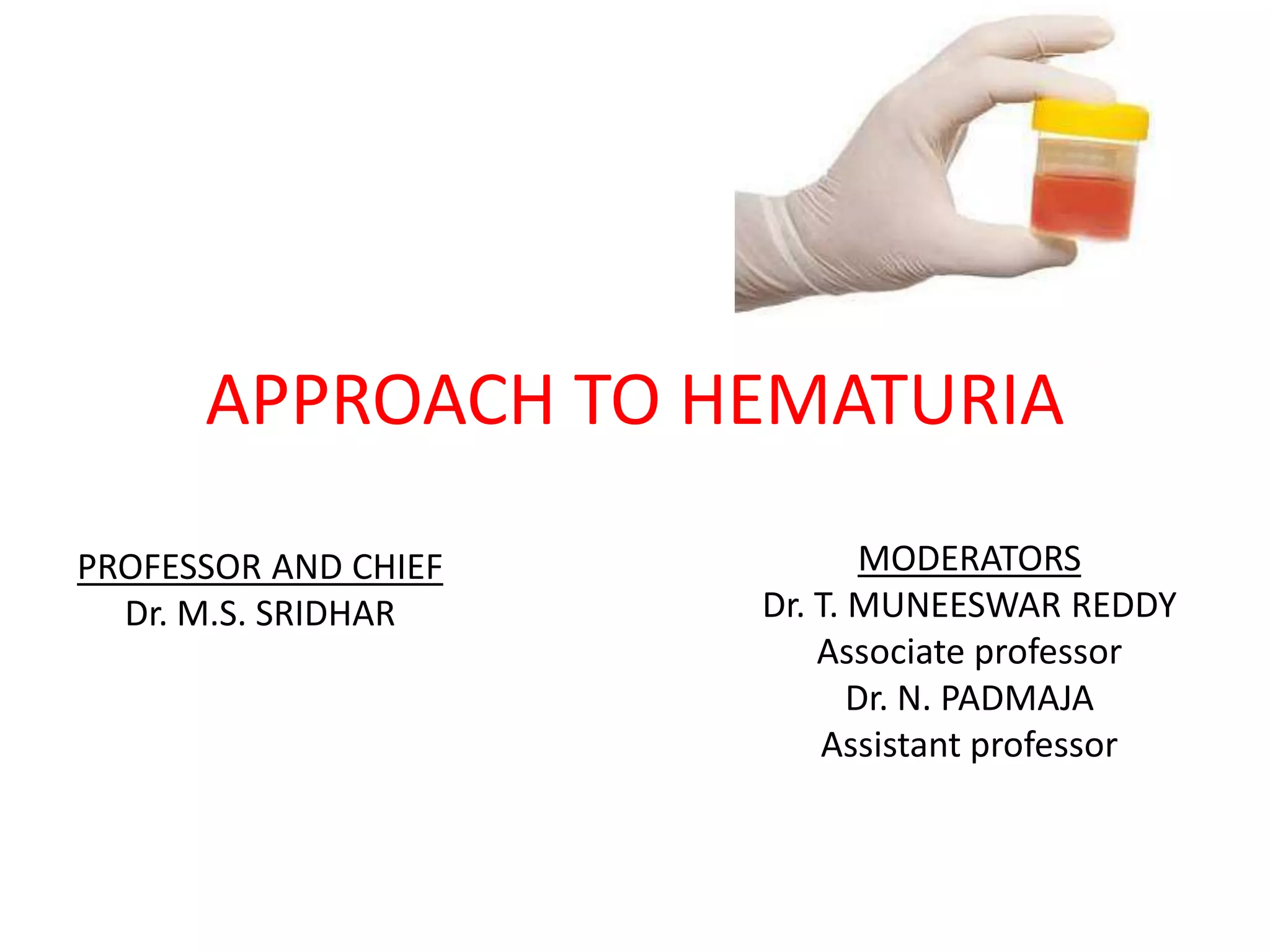 APPROACH TO HEMATURIA

PROFESSOR AND CHIEF
Dr. M.S. SRIDHAR

MODERATORS
Dr. T. MUNEESWAR REDDY
Associate professor
Dr. N. PADMAJA
Assistant professor